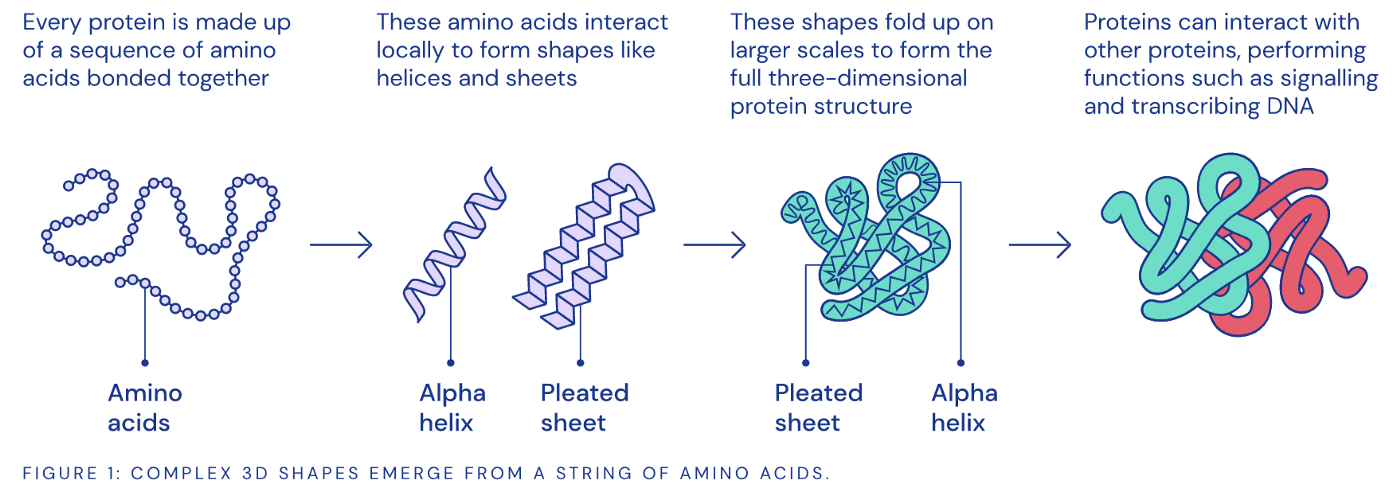 Every protein is made up of a sequence of amino acids bonded together

These amino acids interact locally to form shapes like helices and sheets

These shapes fold up on larger scales to form the full three-dimensional protein structure

Proteins can interact with other proteins, performing functions such as signalling and transcribing DNA

Amino acids

Alpha helix

Pleated sheet

Pleated sheet

Alpha helix

FIGURE 1: COMPLEX 3D SHAPES EMERGE FROM A STRING OF AMINO ACIDS.